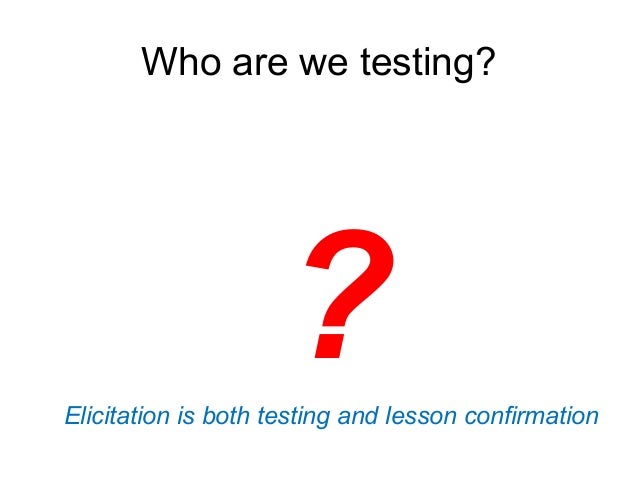 Who are we testing?

?

Elicitation is both testing and lesson confirmation